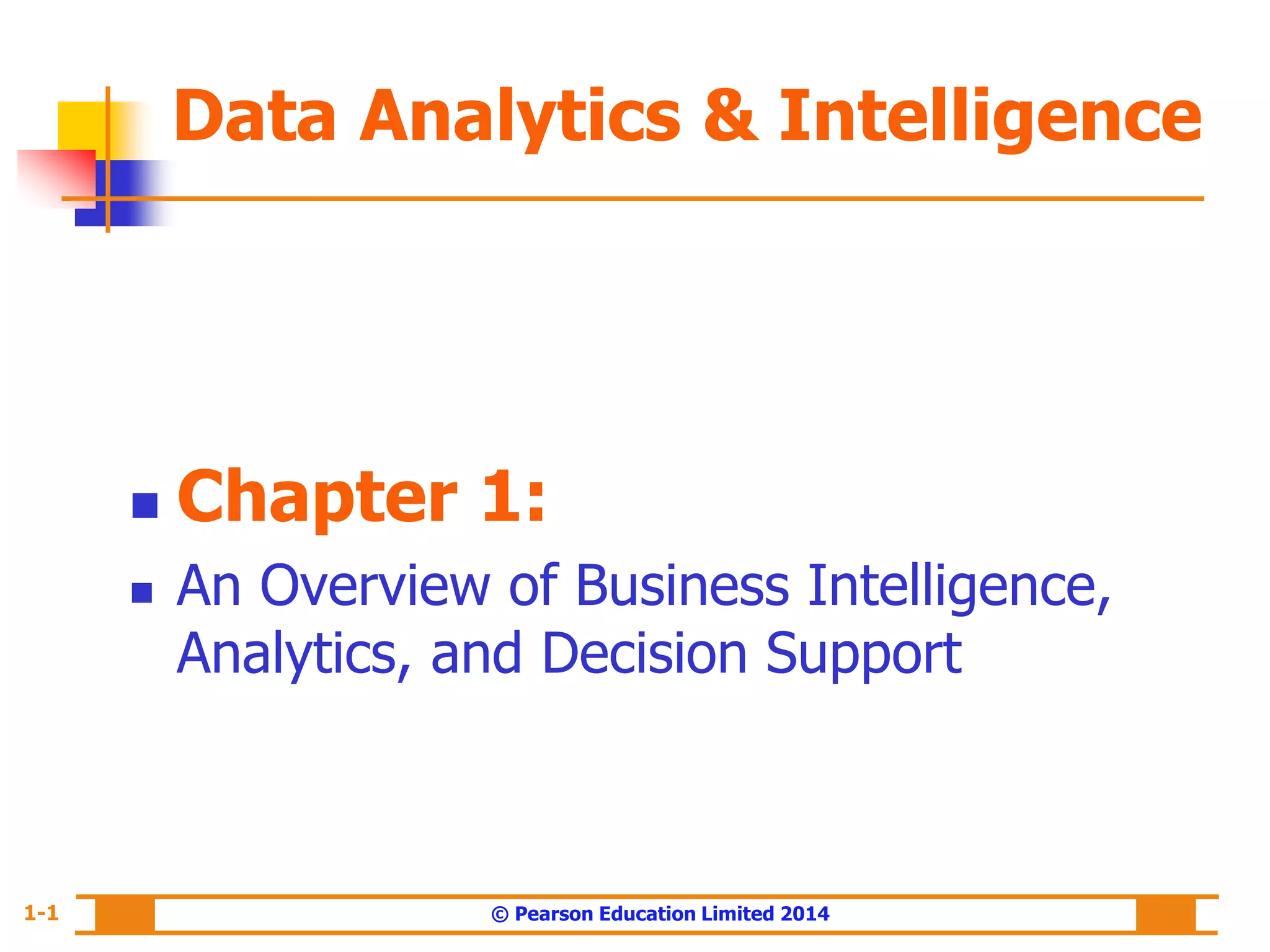 Data Analytics & Intelligence

- Chapter 1:
- An Overview of Business Intelligence, Analytics, and Decision Support

1-1

© Pearson Education Limited 2014